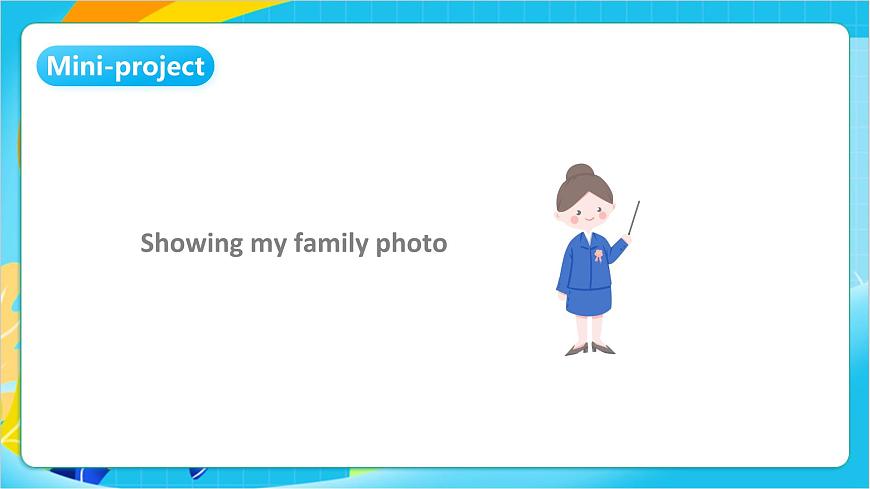 Mini-project

Showing my family photo